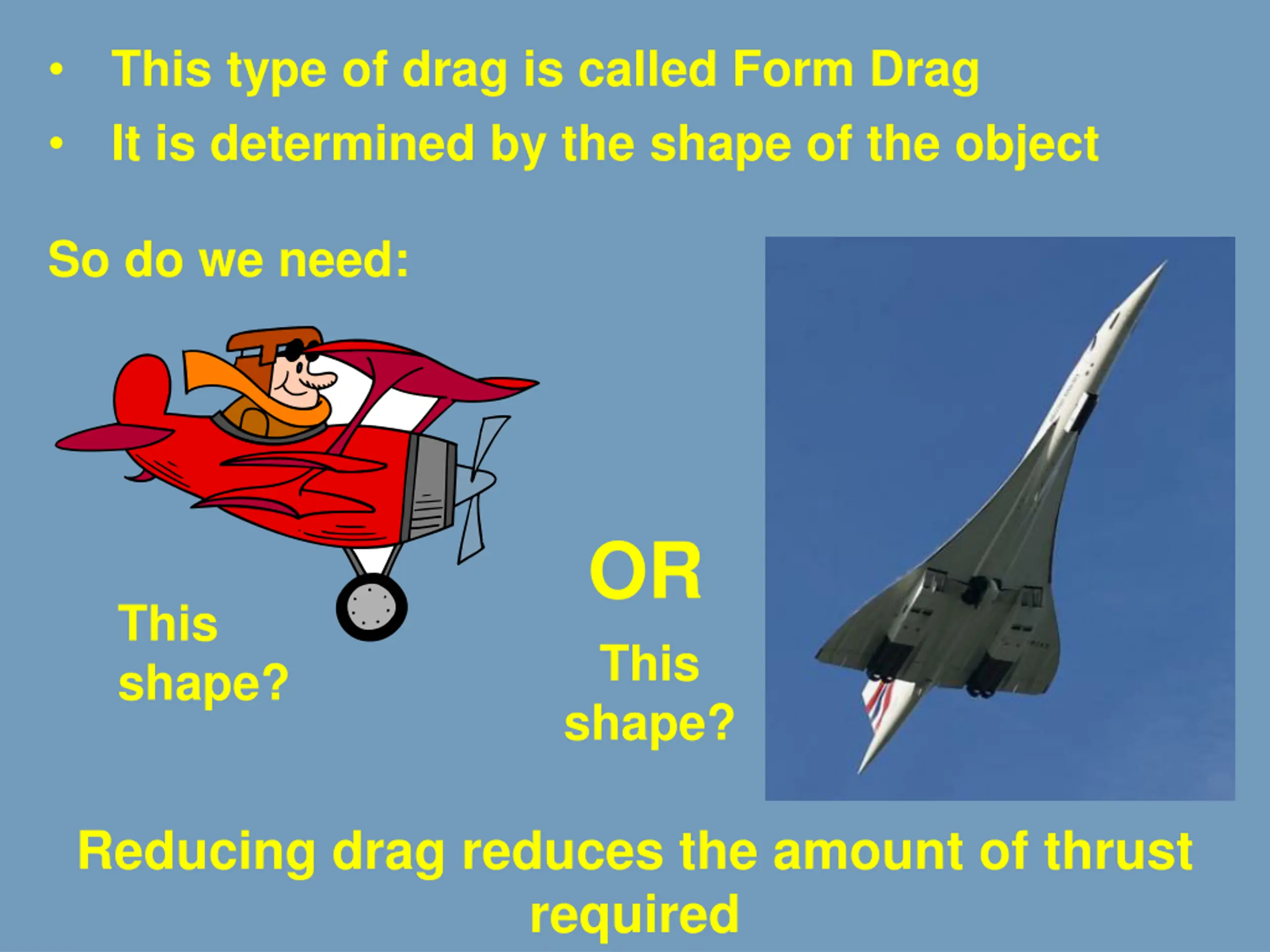 • This type of drag is called Form Drag
• It is determined by the shape of the object

So do we need:

This shape?

OR

This shape?

Reducing drag reduces the amount of thrust required